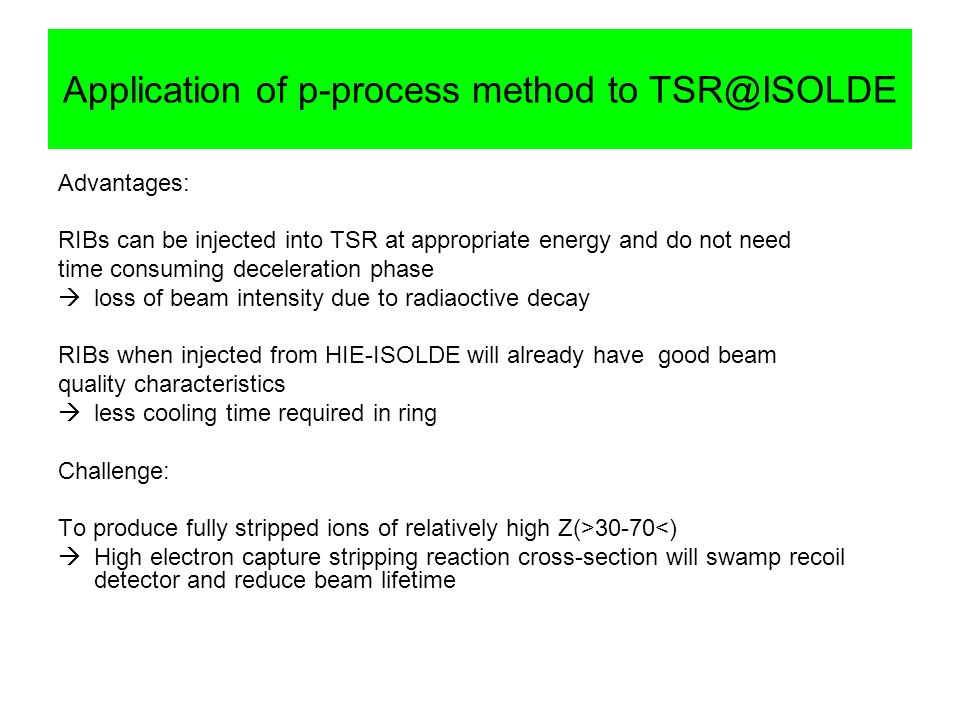 Application of p-process method to TSR@ISOLDE

Advantages:

RIBs can be injected into TSR at appropriate energy and do not need time consuming deceleration phase
→ loss of beam intensity due to radiaoctive decay

RIBs when injected from HIE-ISOLDE will already have good beam quality characteristics
→ less cooling time required in ring

Challenge:

To produce fully stripped ions of relatively high Z(>30-70<)
→ High electron capture stripping reaction cross-section will swamp recoil detector and reduce beam lifetime